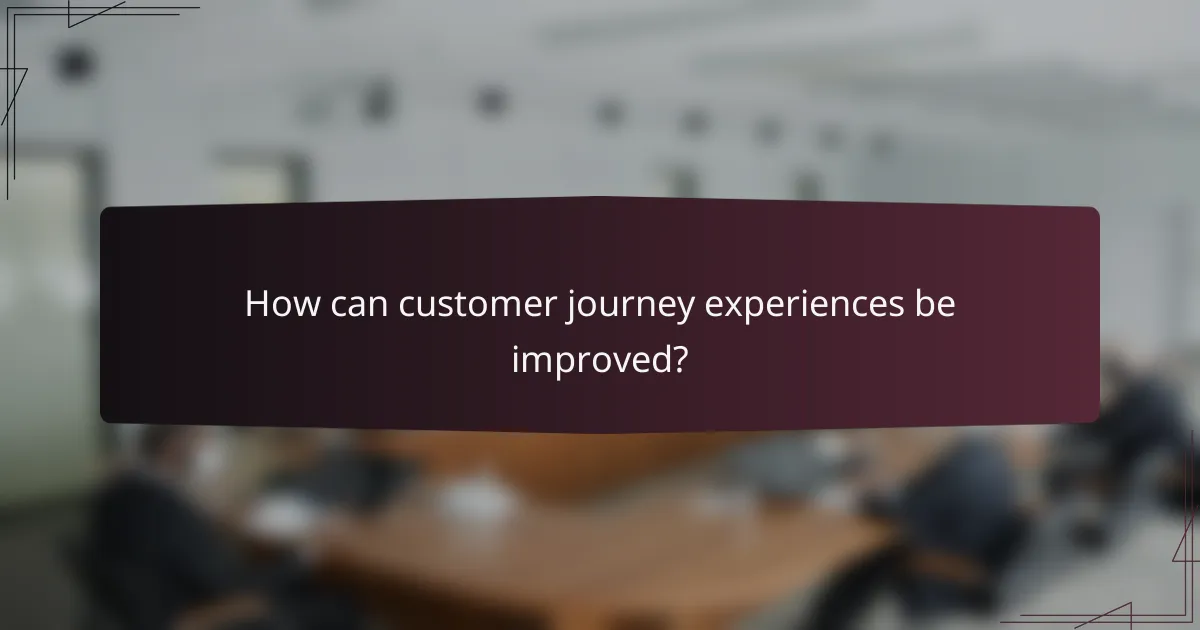 How can customer journey experiences be improved?